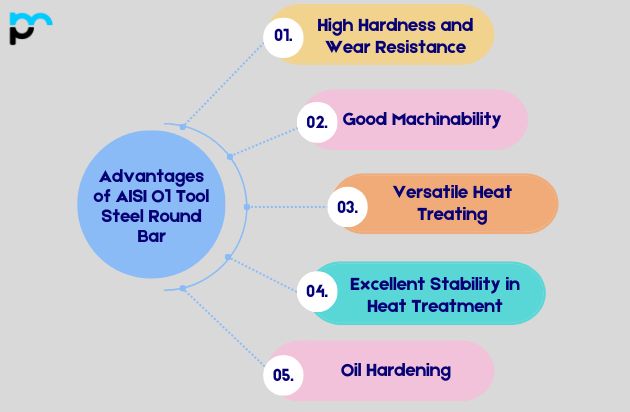 Advantages of AISI O1 Tool Steel Round Bar

01. High Hardness and Wear Resistance

02. Good Machinability

03. Versatile Heat Treating

04. Excellent Stability in Heat Treatment

05. Oil Hardening